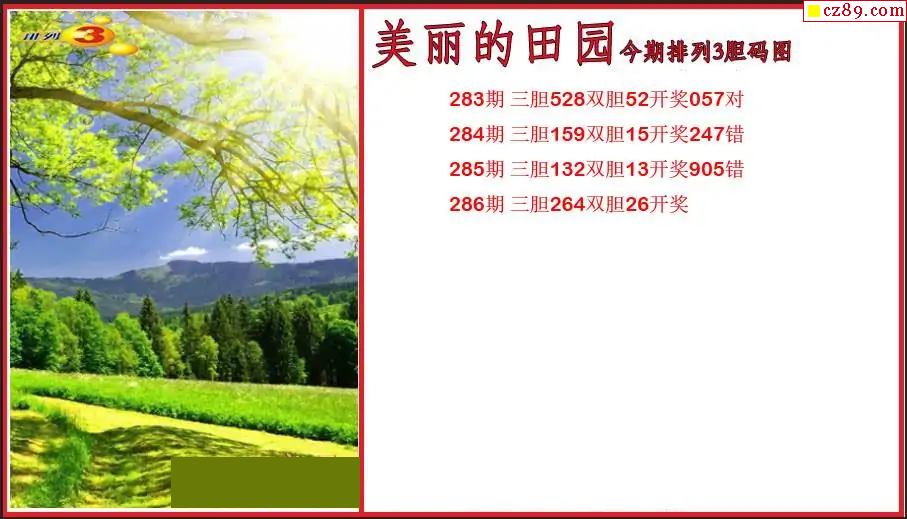 排列3

cz89.com

美丽的田园 今期排列3胆码图

283期 三胆528双胆52开奖057对

284期 三胆159双胆15开奖247错

285期 三胆132双胆13开奖905错

286期 三胆264双胆26开奖